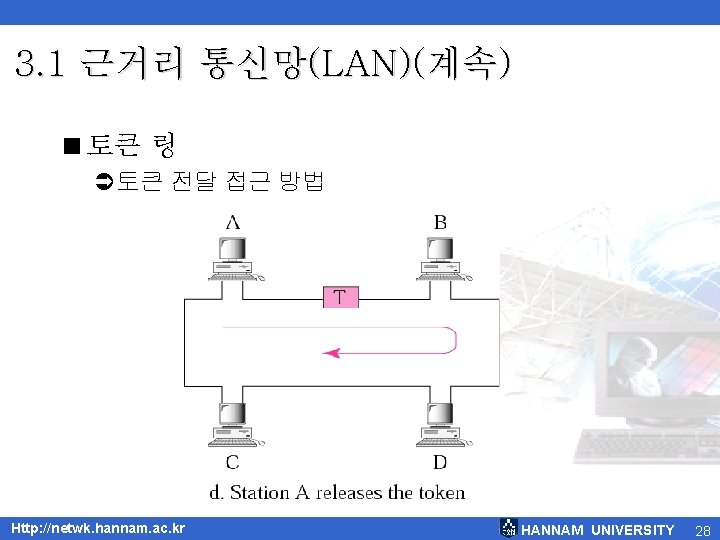 3.1 근거리 통신망(LAN)(계속)

■ 토큰 링

➲ 토큰 전달 접근 방법

A

B

T

C

D

d. Station A releases the token

Http://netwk.hannam.ac.kr

HANNAM UNIVERSITY 28